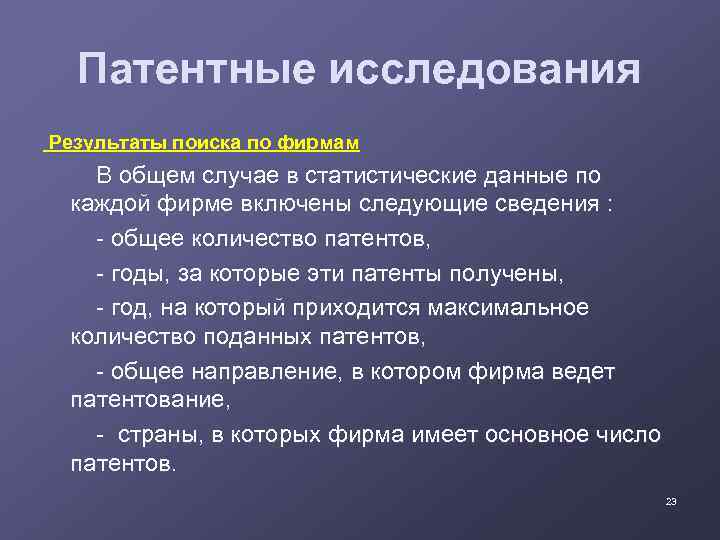 Патентные исследования

Результаты поиска по фирмам

В общем случае в статистические данные по каждой фирме включены следующие сведения :

- общее количество патентов,

- годы, за которые эти патенты получены,

- год, на который приходится максимальное количество поданных патентов,

- общее направление, в котором фирма ведет патентование,

- страны, в которых фирма имеет основное число патентов.

23